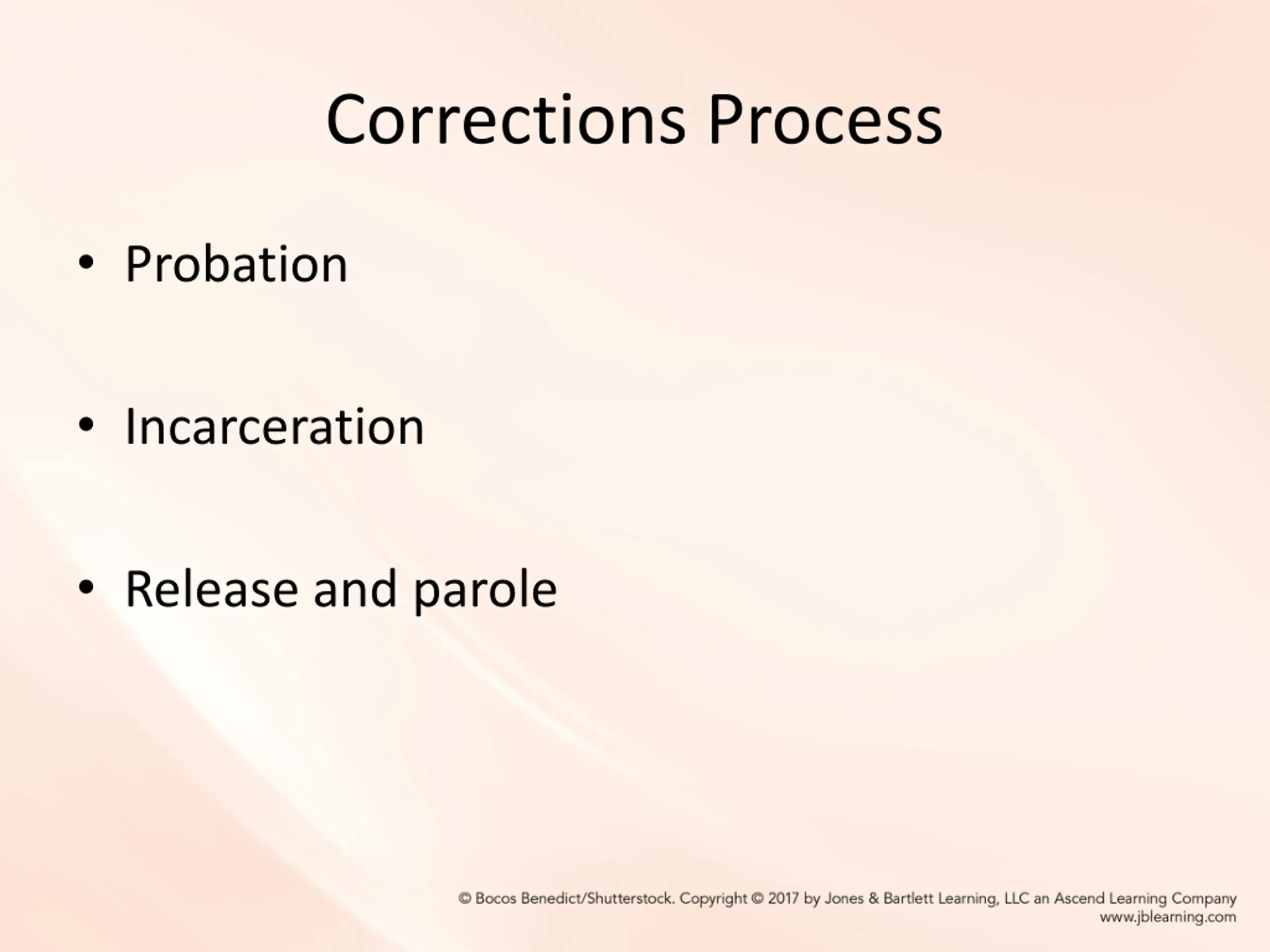 Corrections Process

• Probation

• Incarceration

• Release and parole

© Bocos Benedict/Shutterstock. Copyright © 2017 by Jones & Bartlett Learning, LLC an Ascend Learning Company
www.jblearning.com